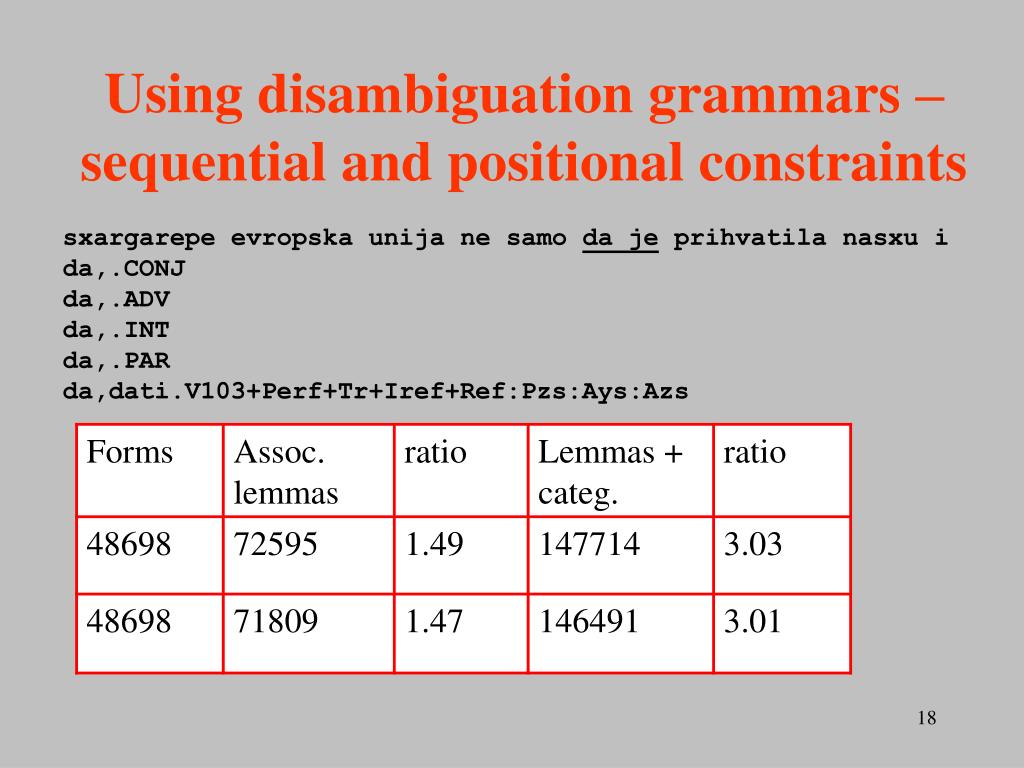 Using disambiguation grammars – sequential and positional constraints

sxargarepe evropska unija ne samo da je prihvatila nasxu i
da,.CONJ
da,.ADV
da,.INT
da,.PAR
da,dati.V103+Perf+Tr+Iref+Ref:Pzs:Ays:Azs

| Forms | Assoc. lemmas | ratio | Lemmas + categ. | ratio |
|---|---|---|---|---|
| 48698 | 72595 | 1.49 | 147714 | 3.03 |
| 48698 | 71809 | 1.47 | 146491 | 3.01 |

18